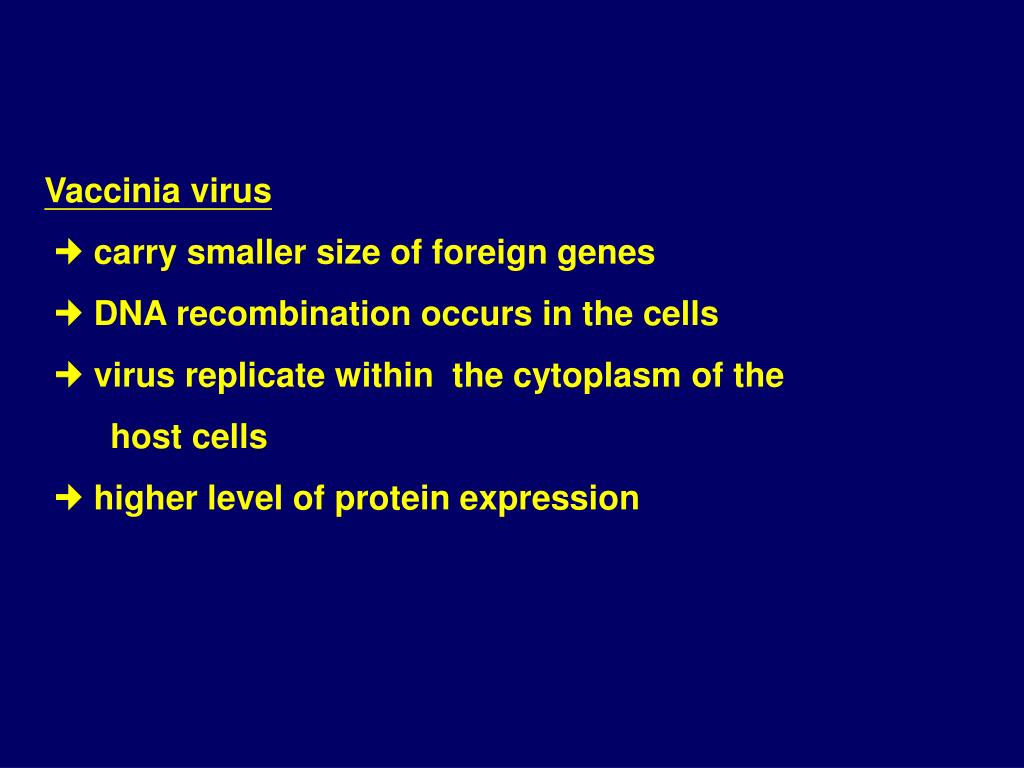 Vaccinia virus

➜ carry smaller size of foreign genes

➜ DNA recombination occurs in the cells

➜ virus replicate within the cytoplasm of the host cells

➜ higher level of protein expression